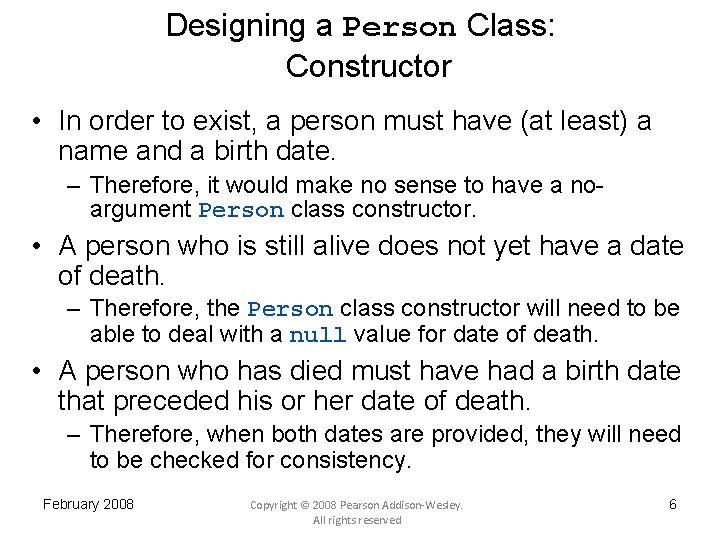 Designing a Person Class: Constructor

• In order to exist, a person must have (at least) a name and a birth date.
– Therefore, it would make no sense to have a no-argument Person class constructor.

• A person who is still alive does not yet have a date of death.
– Therefore, the Person class constructor will need to be able to deal with a null value for date of death.

• A person who has died must have had a birth date that preceded his or her date of death.
– Therefore, when both dates are provided, they will need to be checked for consistency.

February 2008

Copyright © 2008 Pearson Addison-Wesley. All rights reserved

6